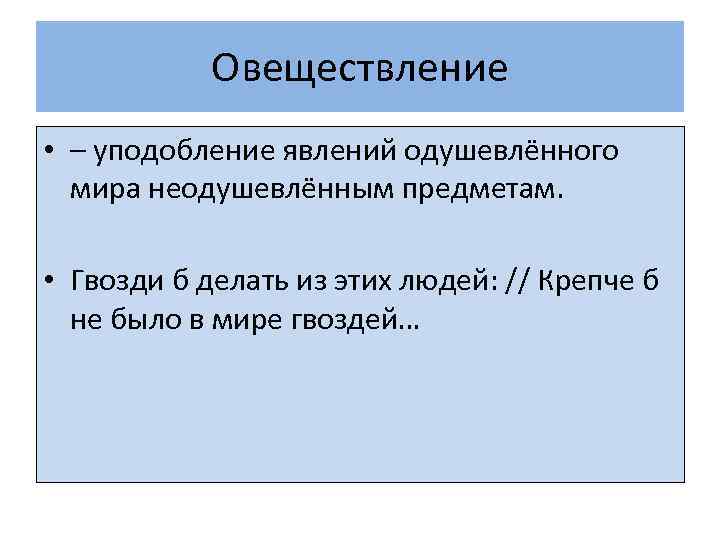 Овеществление

• – уподобление явлений одушевлённого мира неодушевлённым предметам.

• Гвозди б делать из этих людей: // Крепче б не было в мире гвоздей…